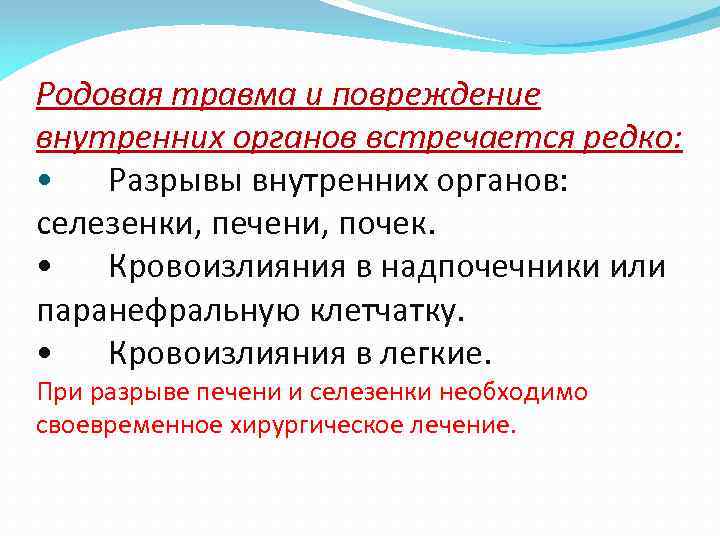 Родовая травма и повреждение внутренних органов встречается редко:

• Разрывы внутренних органов: селезенки, печени, почек.

• Кровоизлияния в надпочечники или паранефральную клетчатку.

• Кровоизлияния в легкие.

При разрыве печени и селезенки необходимо своевременное хирургическое лечение.